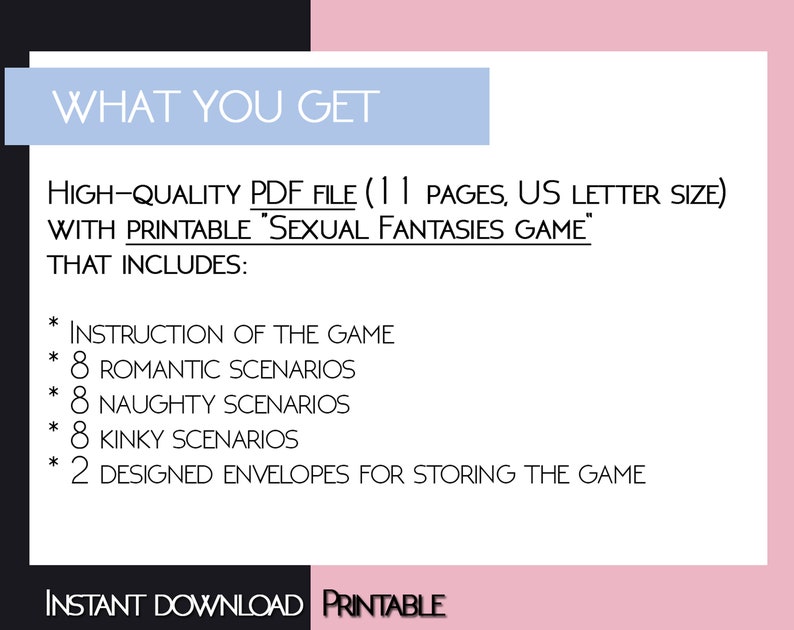 WHAT YOU GET

High-quality PDF file (11 pages, US letter size) with printable "Sexual Fantasies game" that includes:

* Instruction of the game
* 8 romantic scenarios
* 8 naughty scenarios
* 8 kinky scenarios
* 2 designed envelopes for storing the game

Instant download Printable